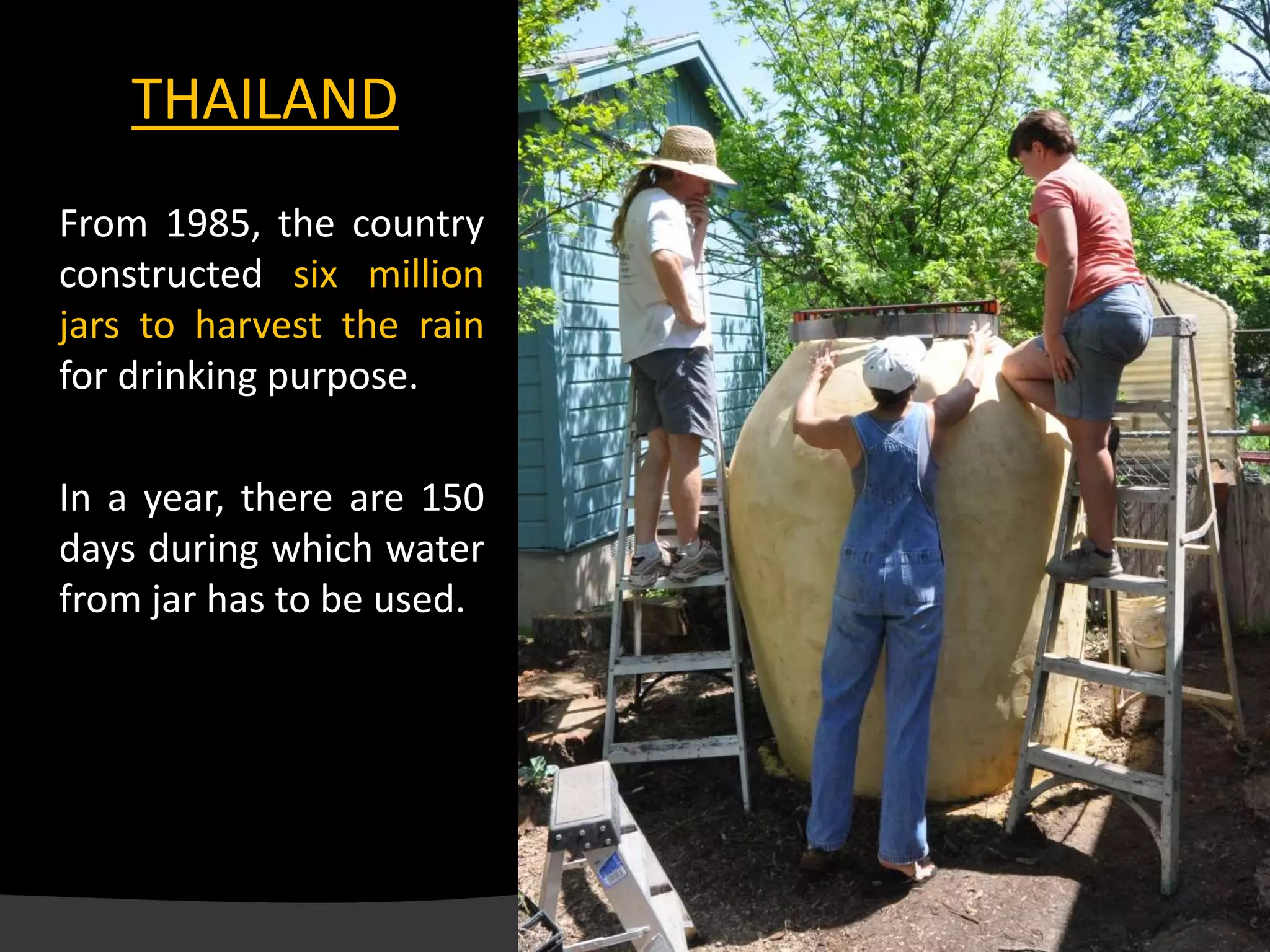 THAILAND

From 1985, the country constructed six million jars to harvest the rain for drinking purpose.

In a year, there are 150 days during which water from jar has to be used.